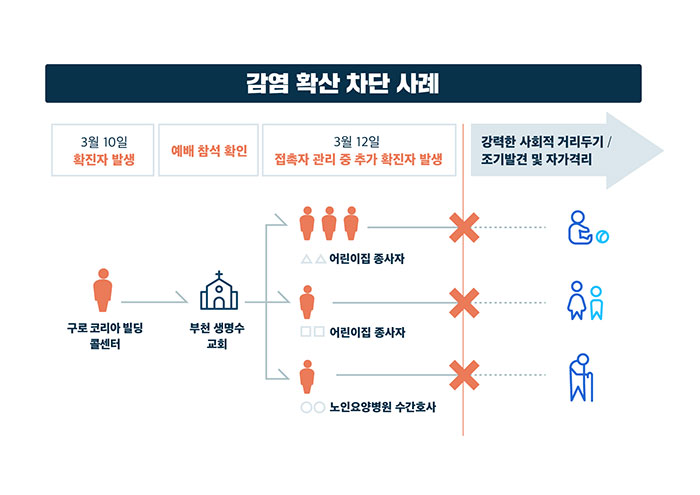 감염 확산 차단 사례

3월 10일
확진자 발생

예배 참석 확인

3월 12일
접촉자 관리 중 추가 확진자 발생

강력한 사회적 거리두기 /
조기발견 및 자가격리

구로 코리아 빌딩
콜센터

부천 생명수
교회

△△ 어린이집 종사자

□□ 어린이집 종사자

○○ 노인요양병원 수간호사